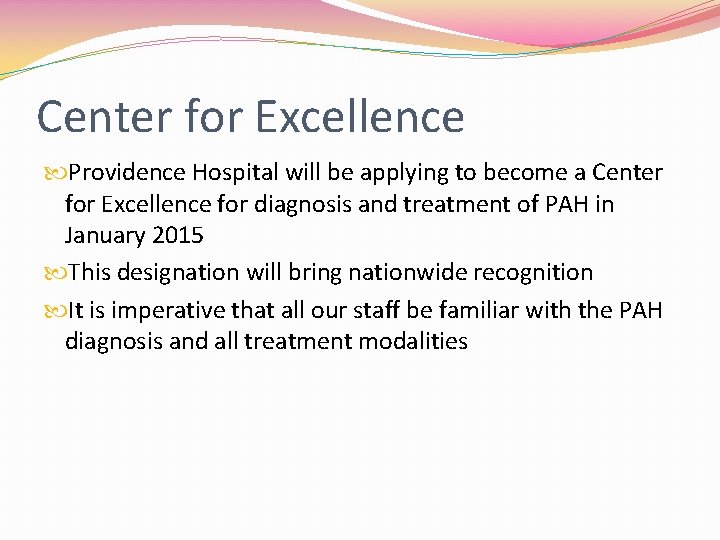 Center for Excellence

Providence Hospital will be applying to become a Center for Excellence for diagnosis and treatment of PAH in January 2015

This designation will bring nationwide recognition

It is imperative that all our staff be familiar with the PAH diagnosis and all treatment modalities